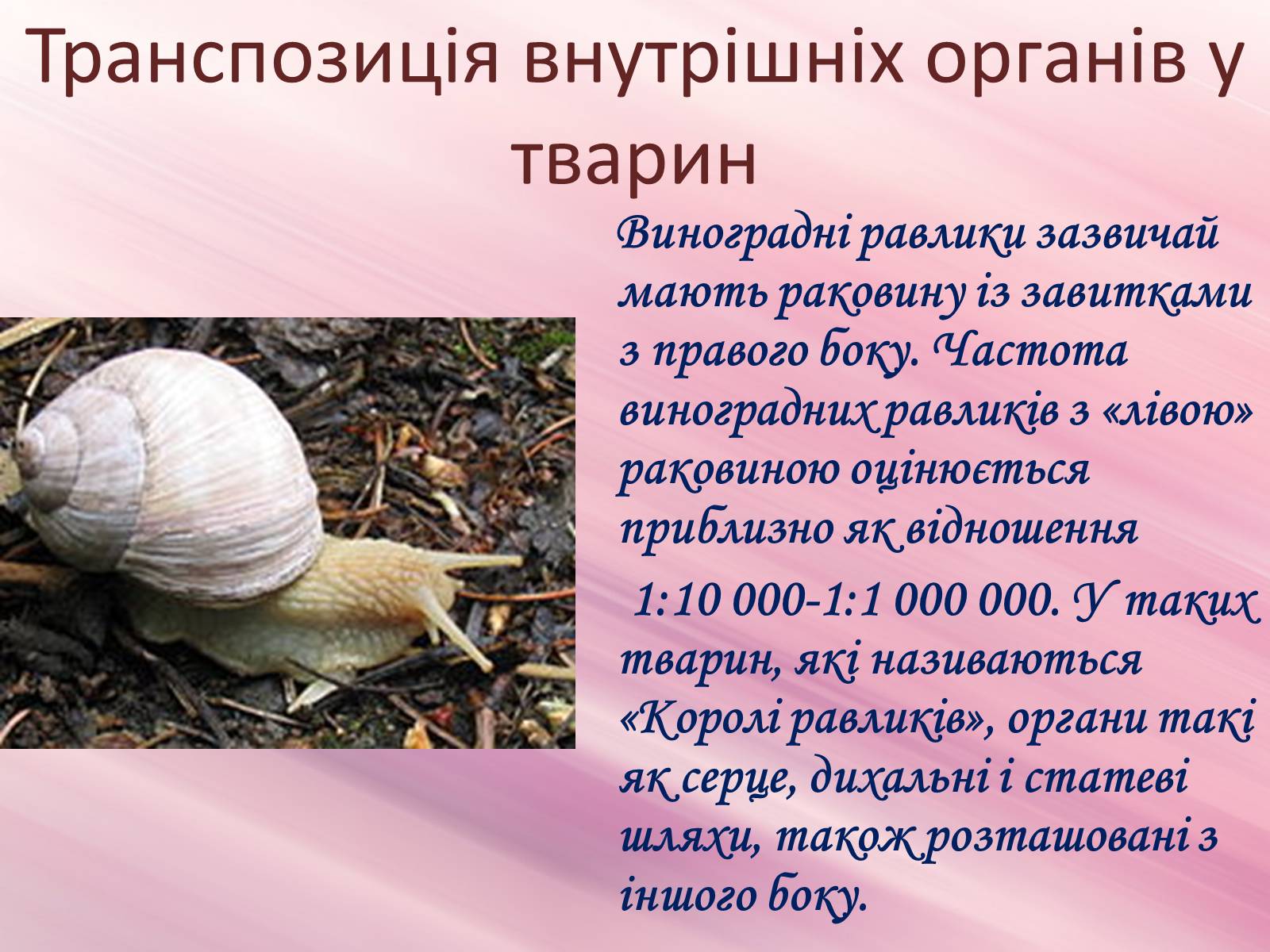 Транспозиція внутрішніх органів у тварин

Виноградні равлики зазвичай мають раковину із завитками з правого боку. Частота виноградних равликів з «лівою» раковиною оцінюється приблизно як відношення

1:10 000-1:1 000 000. У таких тварин, які називаються «Королі равликів», органи такі як серце, дихальні і статеві шляхи, також розташовані з іншого боку.